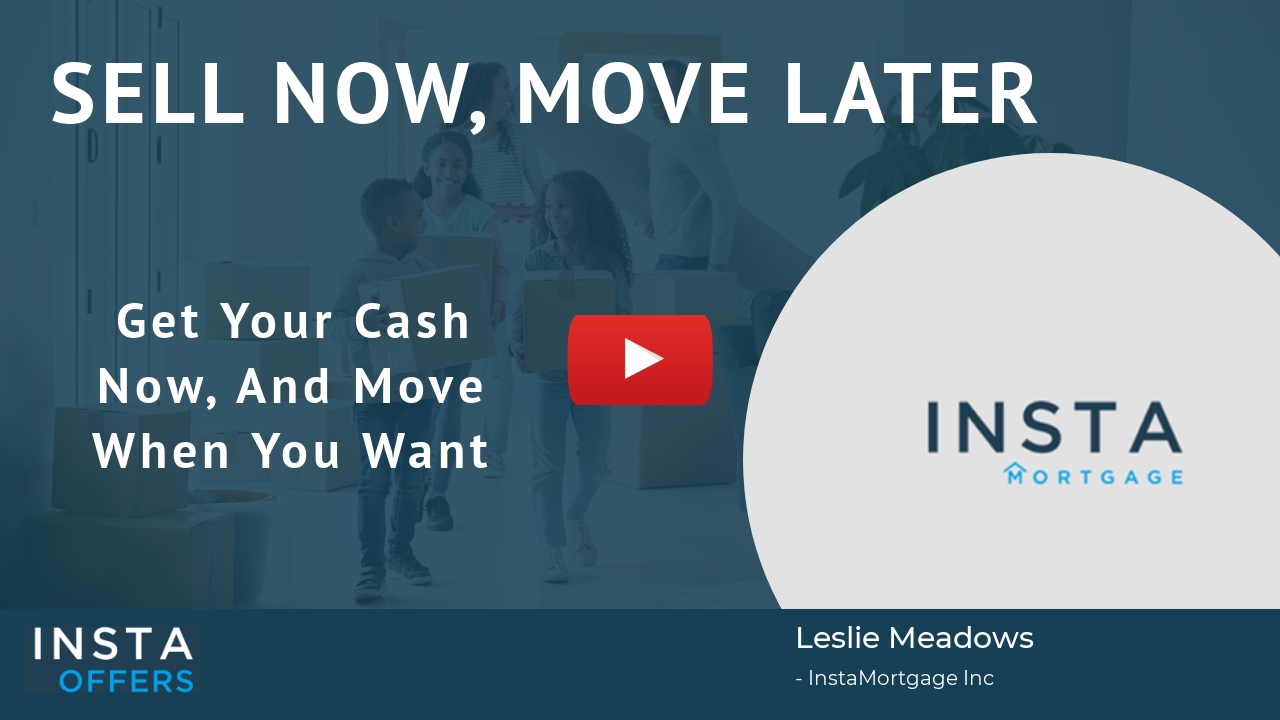 SELL NOW, MOVE LATER

Get Your Cash Now, And Move When You Want

INSTA
MORTGAGE

INSTA
OFFERS

Leslie Meadows
- InstaMortgage Inc